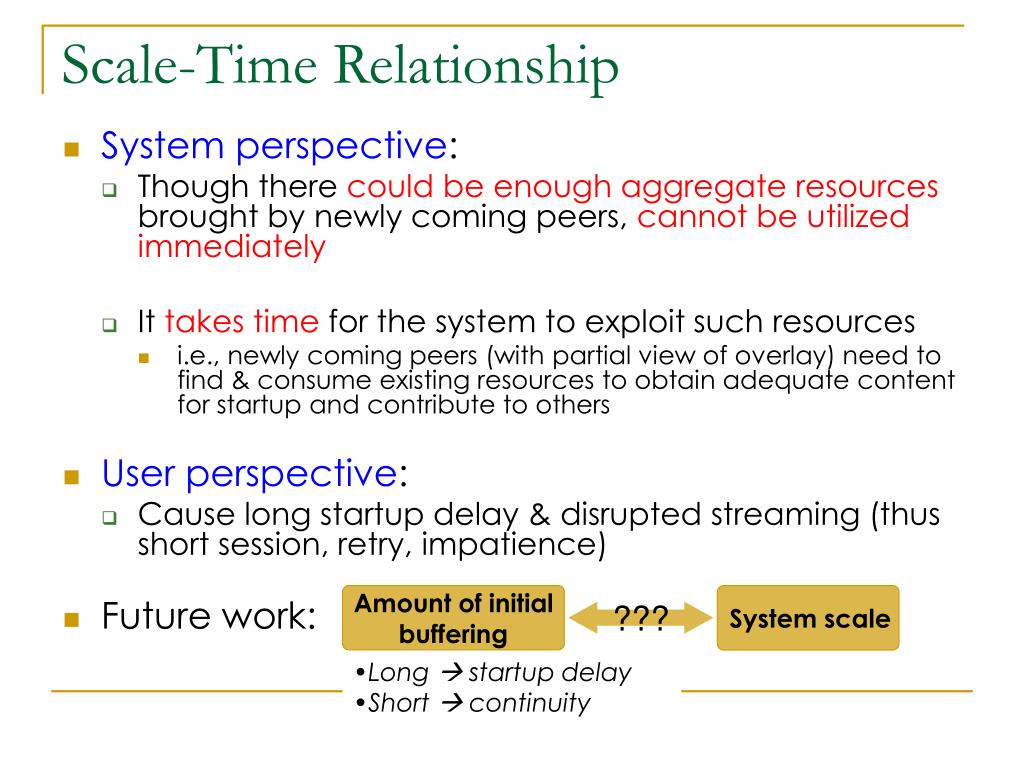 Scale-Time Relationship

System perspective:

Though there could be enough aggregate resources brought by newly coming peers, cannot be utilized immediately

It takes time for the system to exploit such resources

i.e., newly coming peers (with partial view of overlay) need to find & consume existing resources to obtain adequate content for startup and contribute to others

User perspective:

Cause long startup delay & disrupted streaming (thus short session, retry, impatience)

Future work: Amount of initial buffering ??? System scale

•Long → startup delay
•Short → continuity